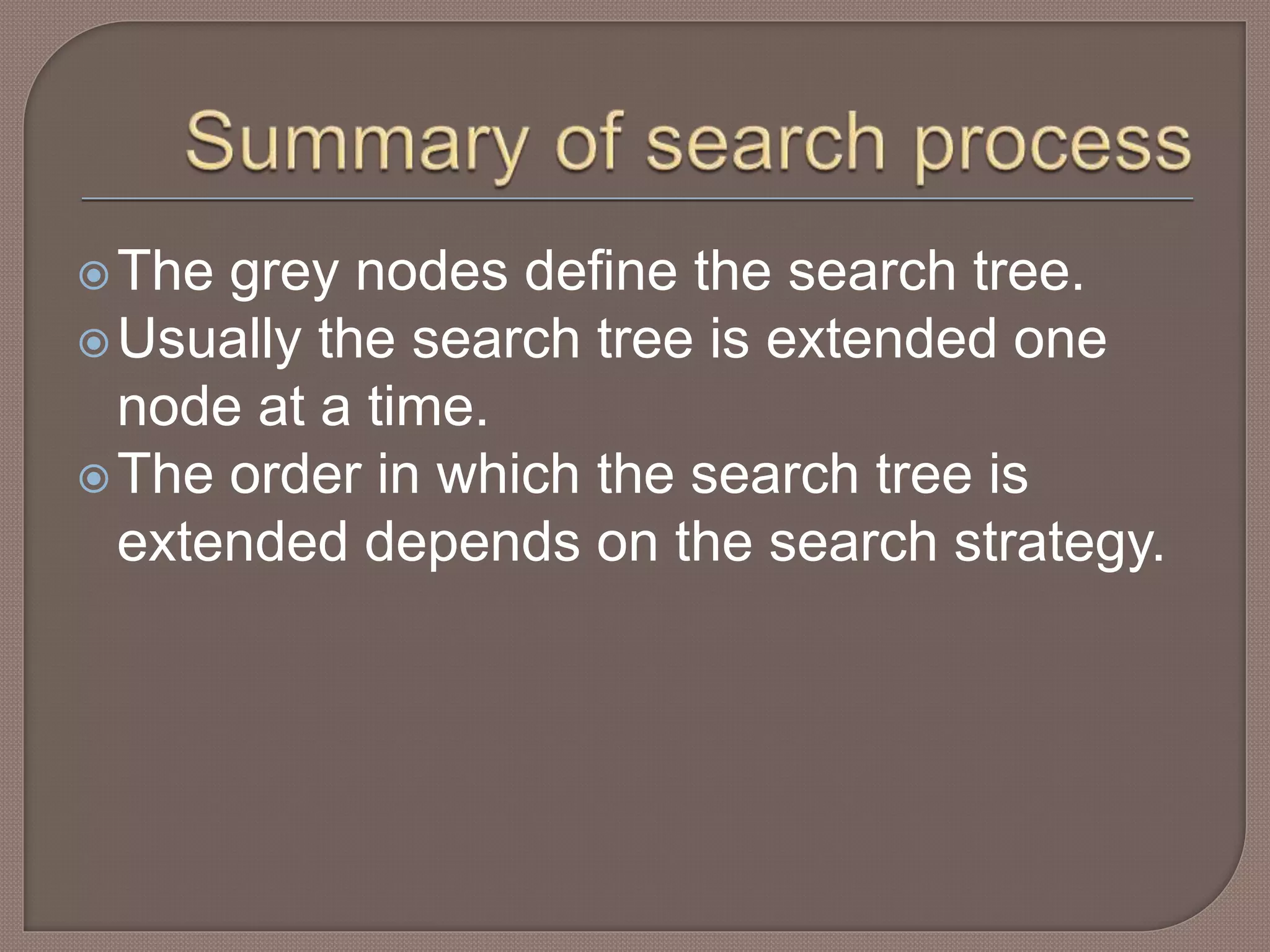 Summary of search process

The grey nodes define the search tree.

Usually the search tree is extended one node at a time.

The order in which the search tree is extended depends on the search strategy.